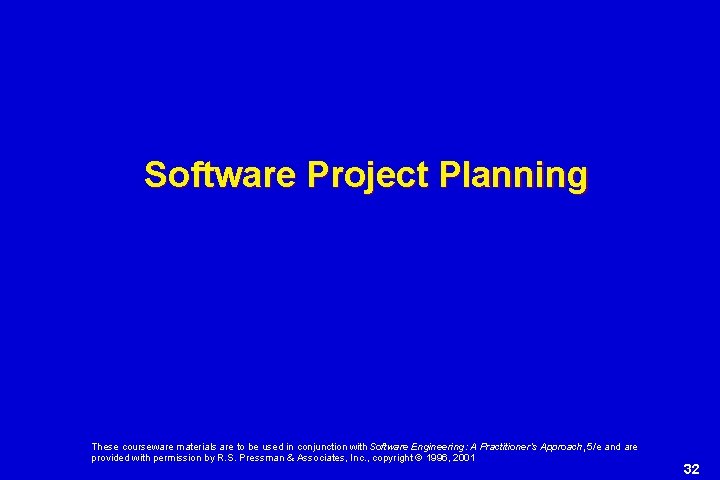 Software Project Planning

These courseware materials are to be used in conjunction with Software Engineering: A Practitioner's Approach, 5/e and are provided with permission by R.S. Pressman & Associates, Inc., copyright © 1996, 2001

32